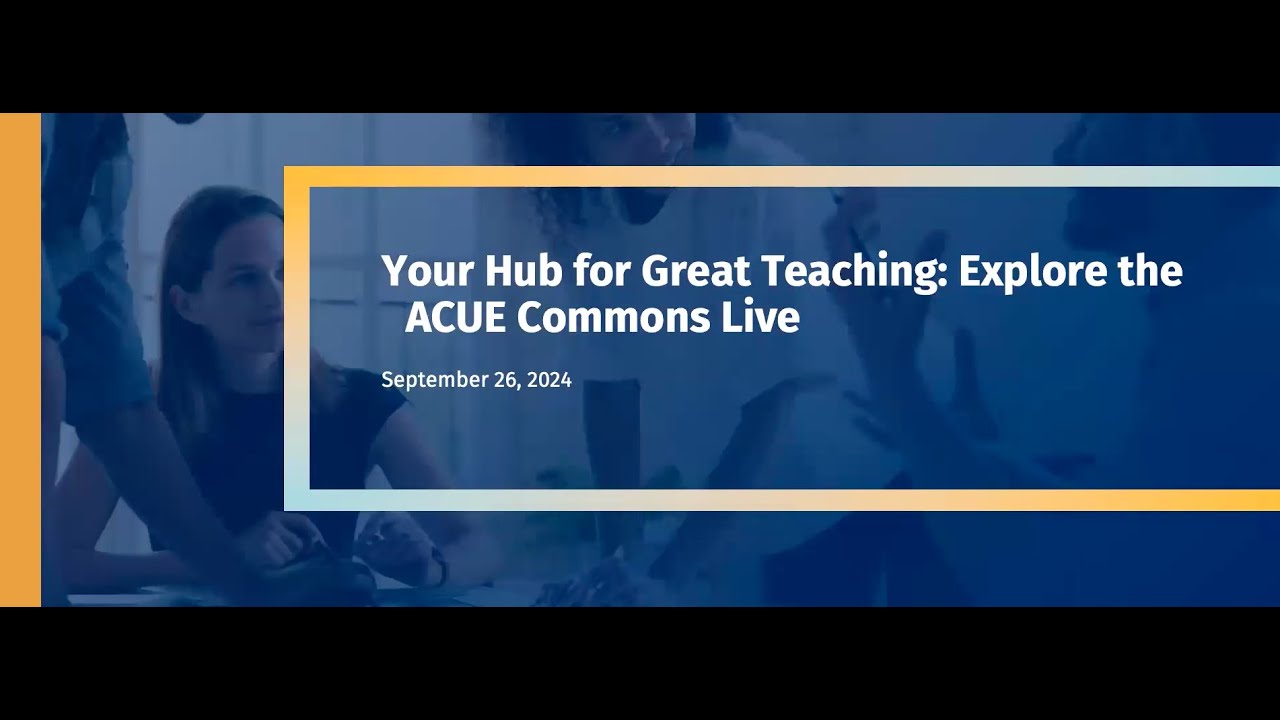 Your Hub for Great Teaching: Explore the ACUE Commons Live

September 26, 2024